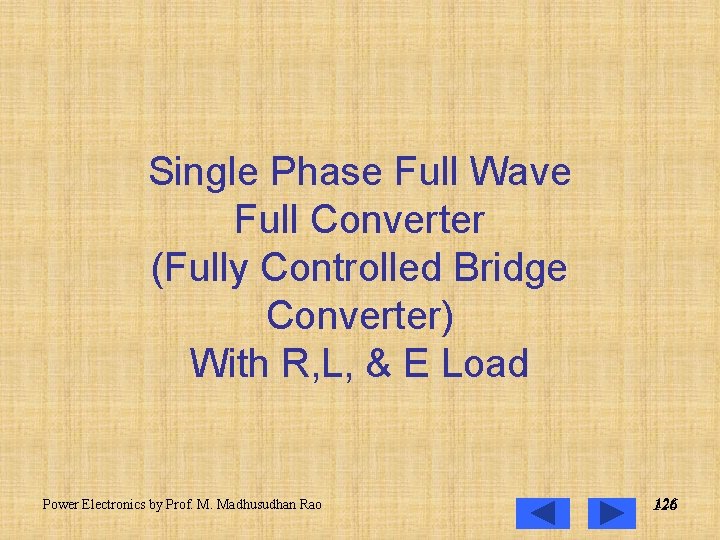 Single Phase Full Wave Full Converter (Fully Controlled Bridge Converter) With R,L, & E Load

Power Electronics by Prof. M. Madhusudhan Rao

126